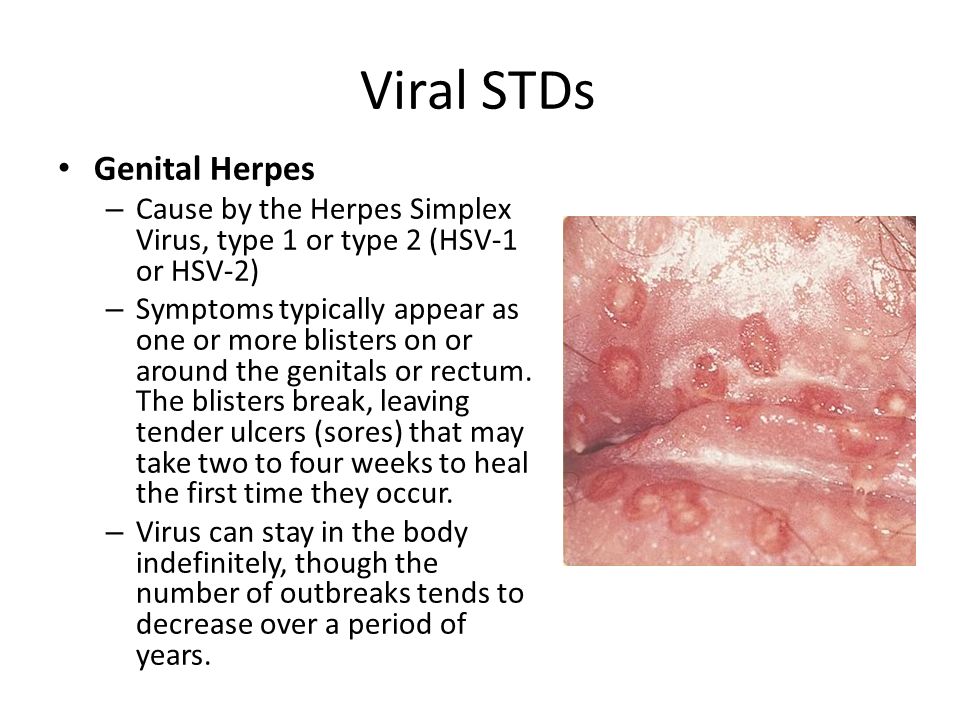 Viral STDs

• Genital Herpes
– Cause by the Herpes Simplex Virus, type 1 or type 2 (HSV-1 or HSV-2)
– Symptoms typically appear as one or more blisters on or around the genitals or rectum. The blisters break, leaving tender ulcers (sores) that may take two to four weeks to heal the first time they occur.
– Virus can stay in the body indefinitely, though the number of outbreaks tends to decrease over a period of years.